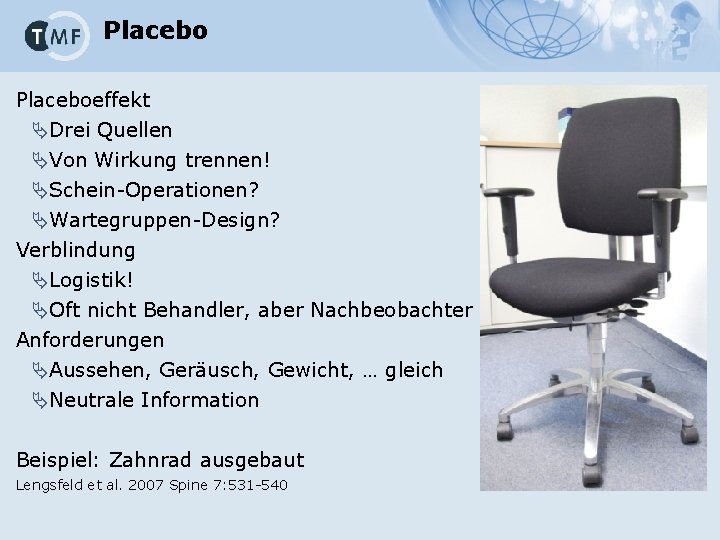 TMF Placebo

Placeboeffekt
Drei Quellen
Von Wirkung trennen!
Schein-Operationen?
Wartegruppen-Design?
Verblindung
Logistik!
Oft nicht Behandler, aber Nachbeobachter
Anforderungen
Aussehen, Geräusch, Gewicht, … gleich
Neutrale Information

Beispiel: Zahnrad ausgebaut
Lengsfeld et al. 2007 Spine 7:531-540